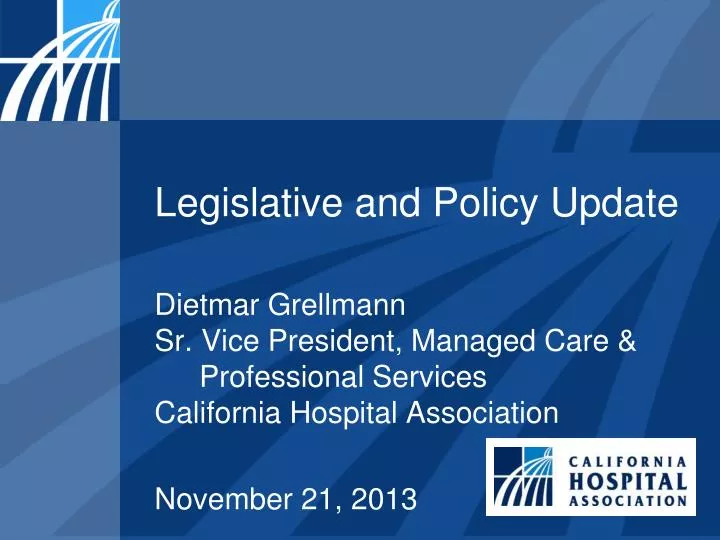 Legislative and Policy Update

Dietmar Grellmann
Sr. Vice President, Managed Care & Professional Services
California Hospital Association

November 21, 2013

CALIFORNIA
HOSPITAL
ASSOCIATION